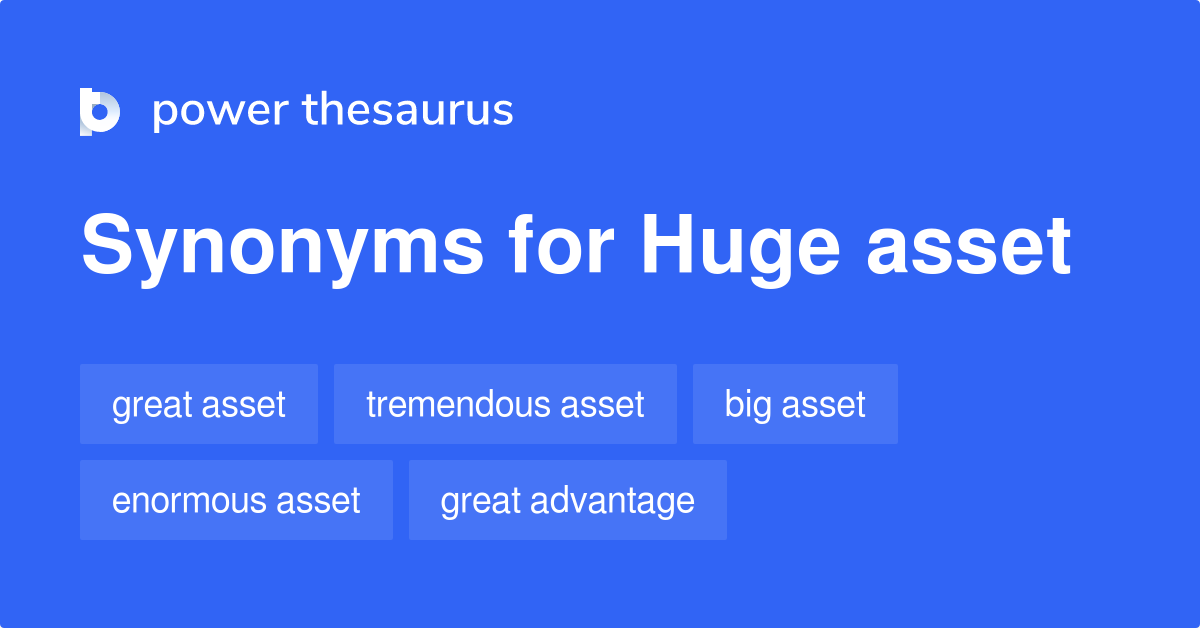 power thesaurus

Synonyms for Huge asset

great asset

tremendous asset

big asset

enormous asset

great advantage